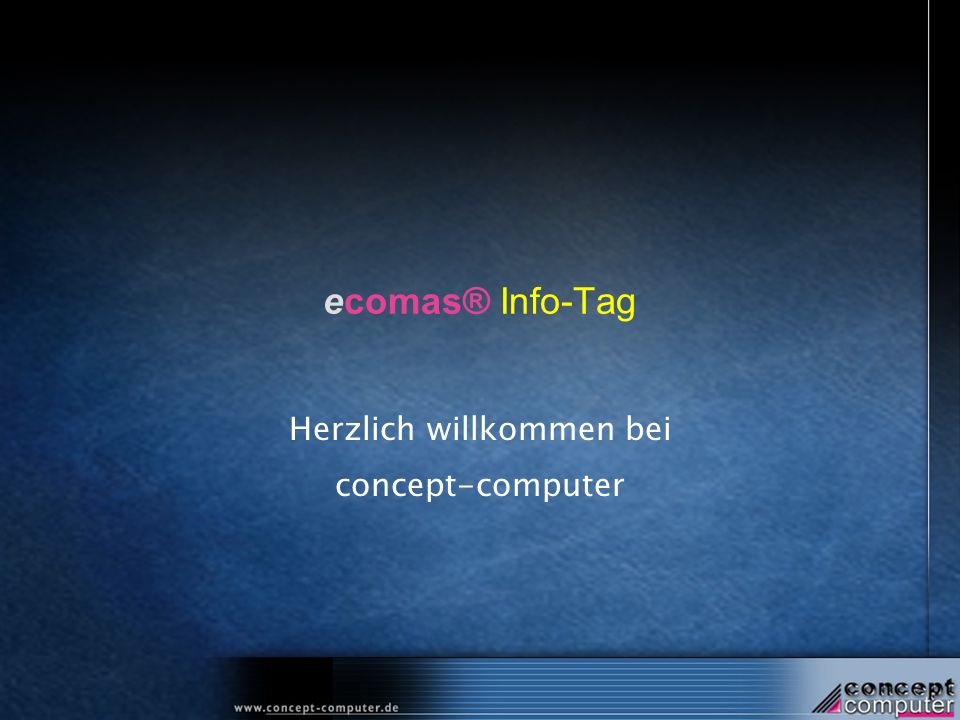 ecomas® Info-Tag

Herzlich willkommen bei concept-computer

www.concept-computer.de

concept computer